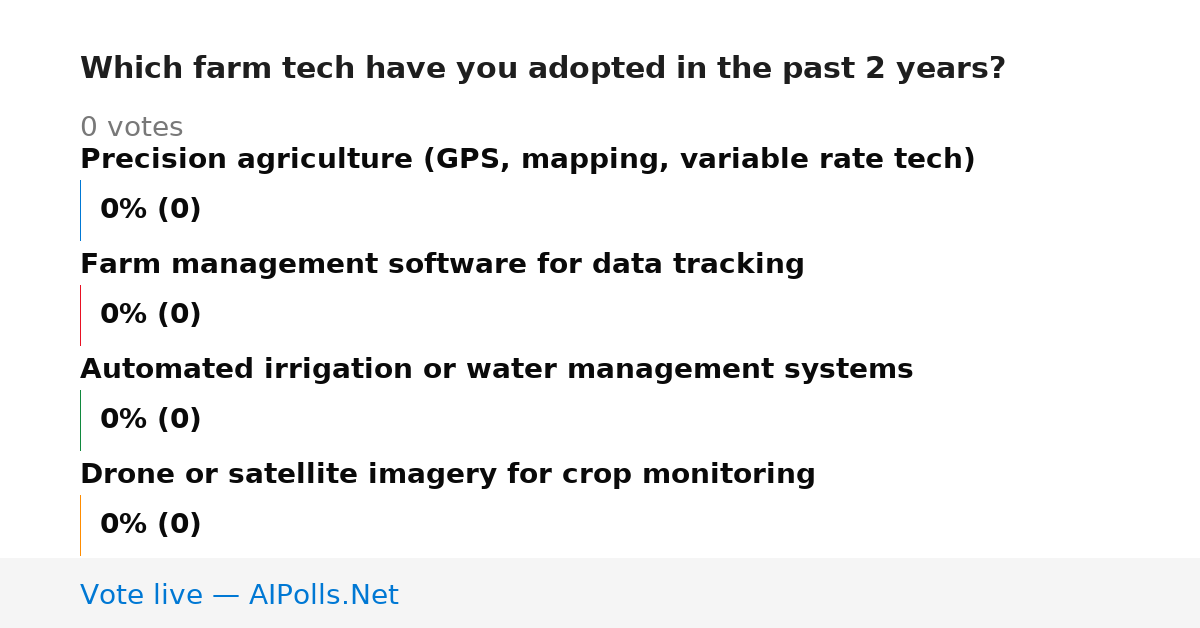 Which farm tech have you adopted in the past 2 years?

0 votes

Precision agriculture (GPS, mapping, variable rate tech)

0% (0)

Farm management software for data tracking

0% (0)

Automated irrigation or water management systems

0% (0)

Drone or satellite imagery for crop monitoring

0% (0)

Vote live — AIPolls.Net